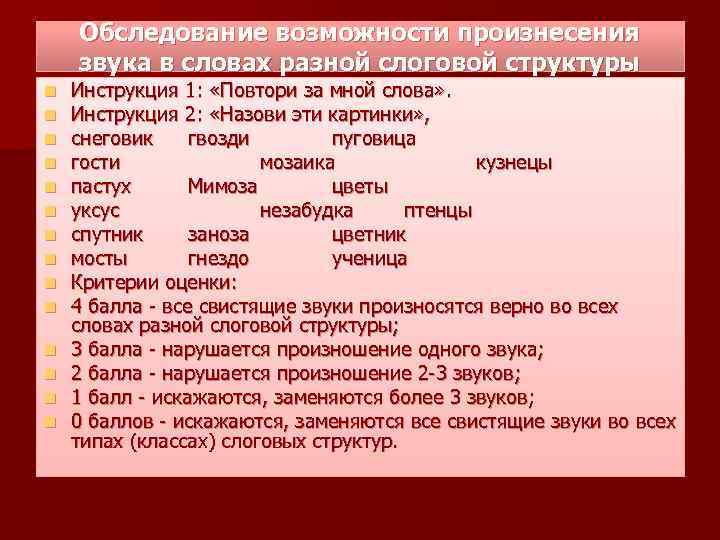 Обследование возможности произнесения звука в словах разной слоговой структуры

Инструкция 1: «Повтори за мной слова».
Инструкция 2: «Назови эти картинки»,
снеговик гвозди пуговица
гости мозаика кузнецы
пастух Мимоза цветы
уксус незабудка птенцы
спутник заноза цветник
мосты гнездо ученица
Критерии оценки:
4 балла - все свистящие звуки произносятся верно во всех словах разной слоговой структуры;
3 балла - нарушается произношение одного звука;
2 балла - нарушается произношение 2-3 звуков;
1 балл - искажаются, заменяются более 3 звуков;
0 баллов - искажаются, заменяются все свистящие звуки во всех типах (классах) слоговых структур.